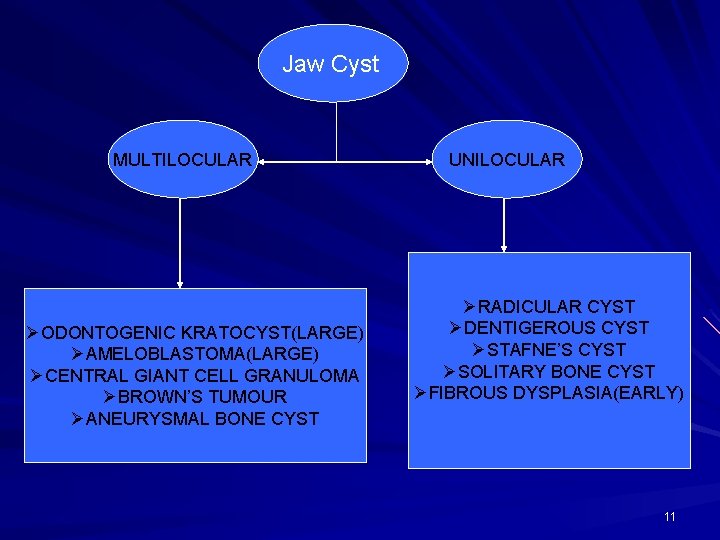 Jaw Cyst

MULTILOCULAR

UNILOCULAR

➢ODONTOGENIC KRATOCYST(LARGE)
➢AMELOBLASTOMA(LARGE)
➢CENTRAL GIANT CELL GRANULOMA
➢BROWN'S TUMOUR
➢ANEURYSMAL BONE CYST

➢RADICULAR CYST
➢DENTIGEROUS CYST
➢STAFNE'S CYST
➢SOLITARY BONE CYST
➢FIBROUS DYSPLASIA(EARLY)

11